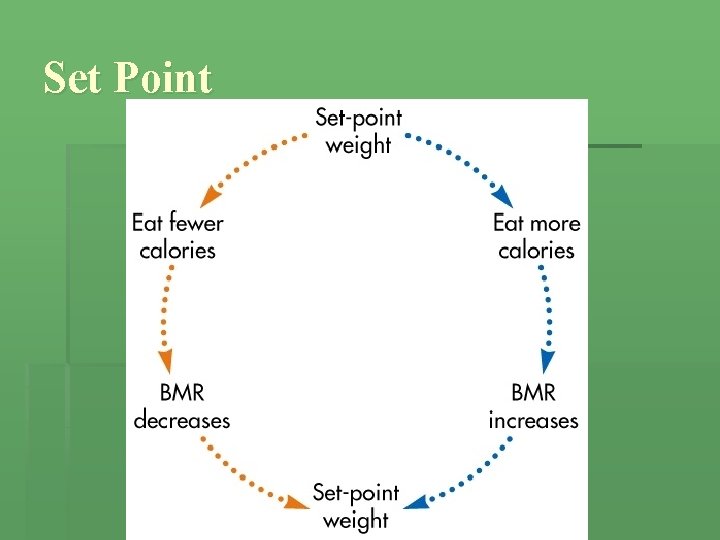 Set Point

Set-point weight

Eat fewer calories

Eat more calories

BMR decreases

BMR increases

Set-point weight